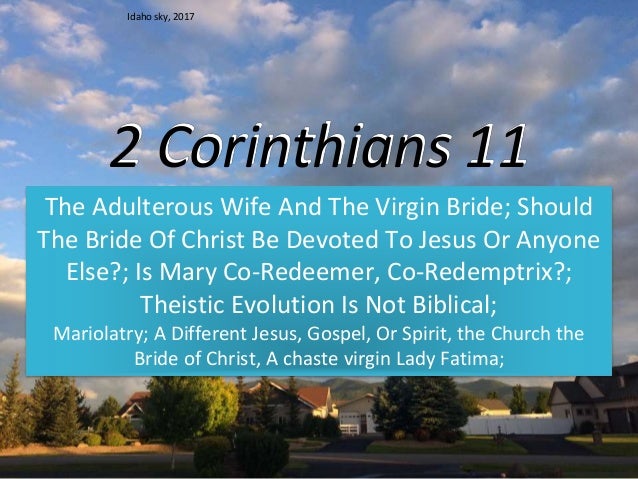 Idaho sky, 2017

2 Corinthians 11

The Adulterous Wife And The Virgin Bride; Should The Bride Of Christ Be Devoted To Jesus Or Anyone Else?; Is Mary Co-Redeemer, Co-Redemptrix?; Theistic Evolution Is Not Biblical;
Mariolatry; A Different Jesus, Gospel, Or Spirit, the Church the Bride of Christ, A chaste virgin Lady Fatima;